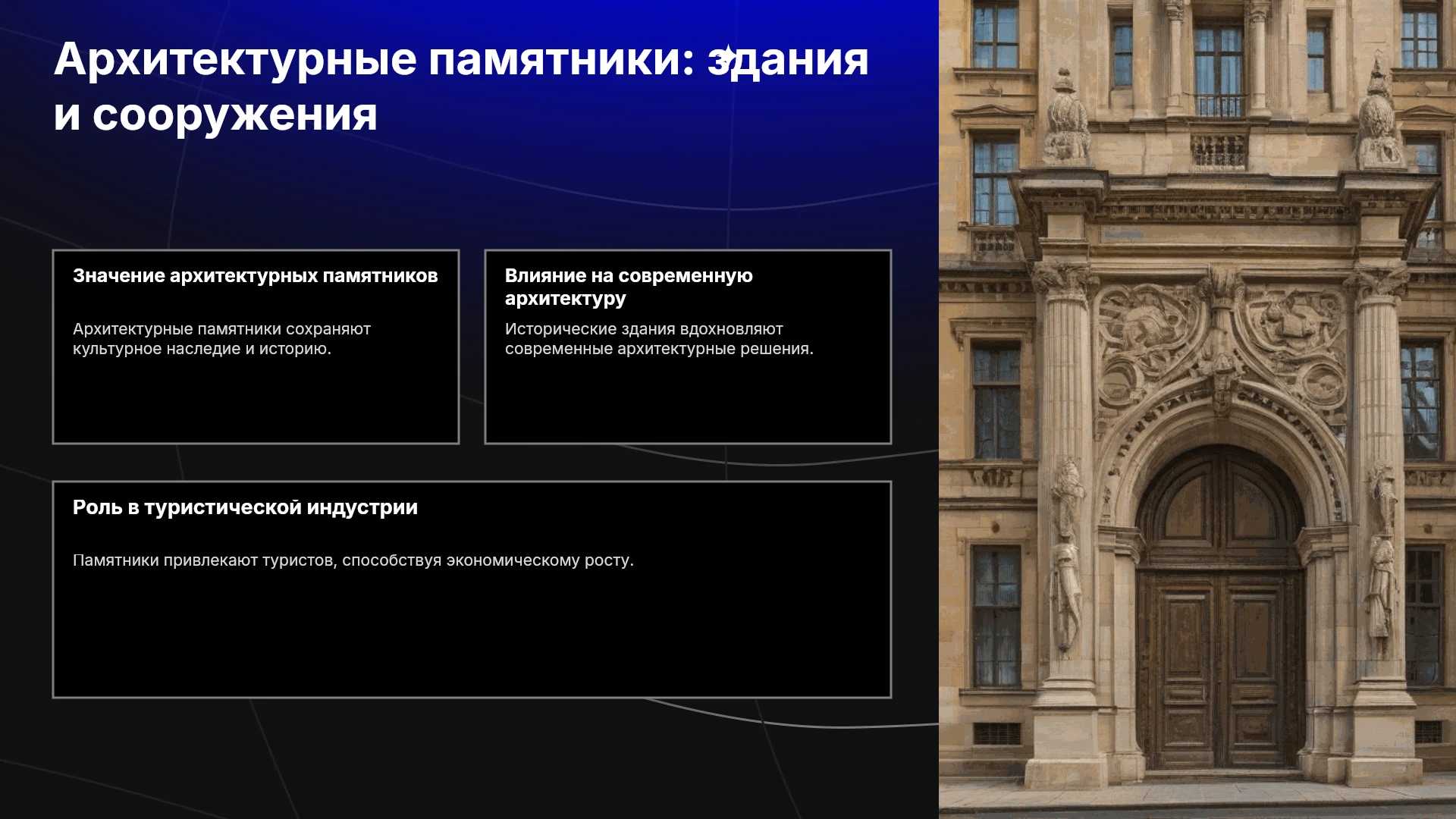 Архитектурные памятники: здания и сооружения

Значение архитектурных памятников

Архитектурные памятники сохраняют культурное наследие и историю.

Влияние на современную архитектуру

Исторические здания вдохновляют современные архитектурные решения.

Роль в туристической индустрии

Памятники привлекают туристов, способствуя экономическому росту.